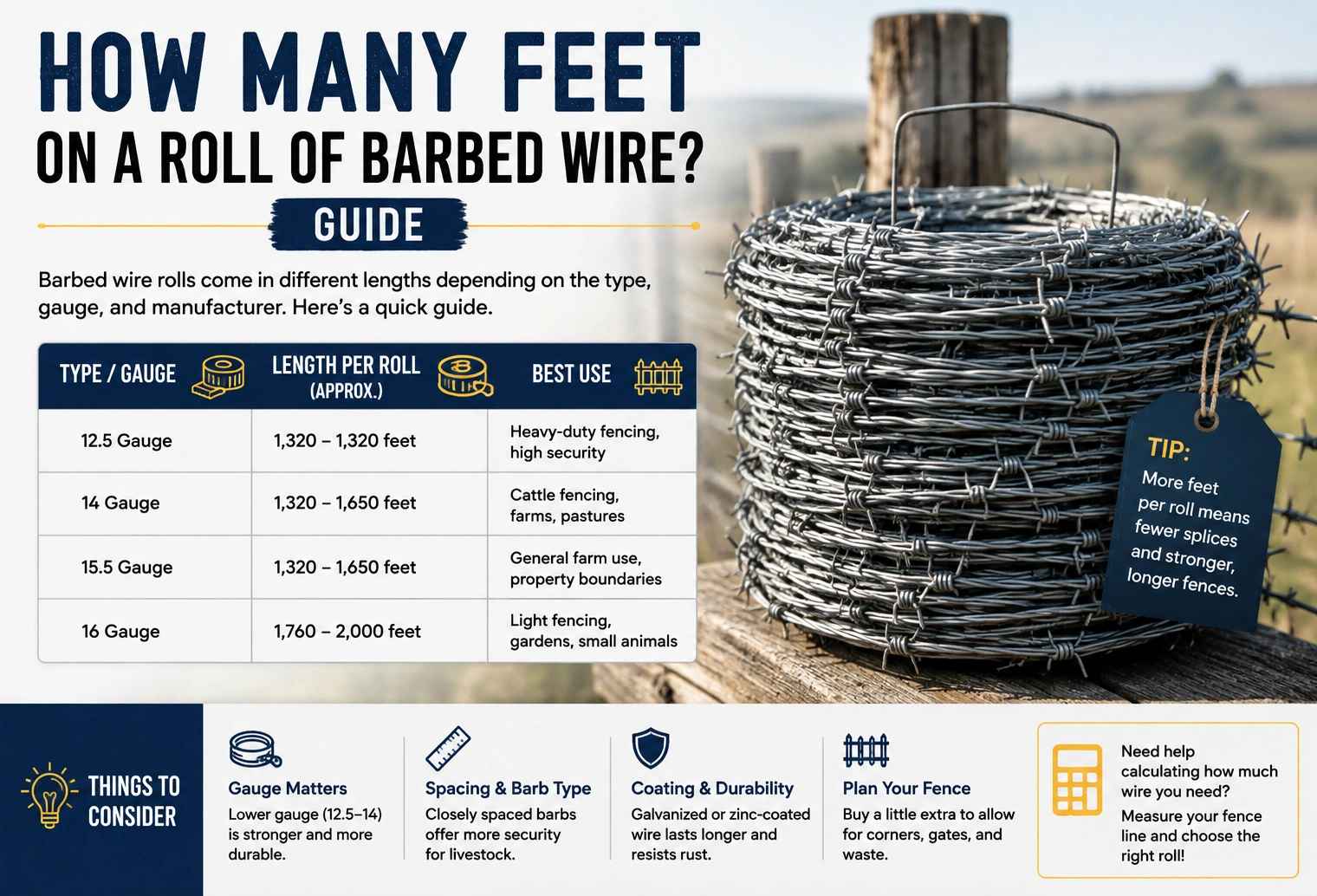 HOW MANY FEET
ON A ROLL OF BARBED WIRE?
GUIDE

Barbed wire rolls come in different lengths depending on the type, gauge, and manufacturer. Here's a quick guide.

| TYPE / GAUGE | LENGTH PER ROLL (APPROX.) | BEST USE |
|---|---|---|
| 12.5 Gauge | 1,320 – 1,320 feet | Heavy-duty fencing, high security |
| 14 Gauge | 1,320 – 1,650 feet | Cattle fencing, farms, pastures |
| 15.5 Gauge | 1,320 – 1,650 feet | General farm use, property boundaries |
| 16 Gauge | 1,760 – 2,000 feet | Light fencing, gardens, small animals |

TIP:
More feet per roll means fewer splices and stronger, longer fences.

THINGS TO CONSIDER

Gauge Matters
Lower gauge (12.5–14) is stronger and more durable.

Spacing & Barb Type
Closely spaced barbs offer more security for livestock.

Coating & Durability
Galvanized or zinc-coated wire lasts longer and resists rust.

Plan Your Fence
Buy a little extra to allow for corners, gates, and waste.

Need help calculating how much wire you need?
Measure your fence line and choose the right roll!